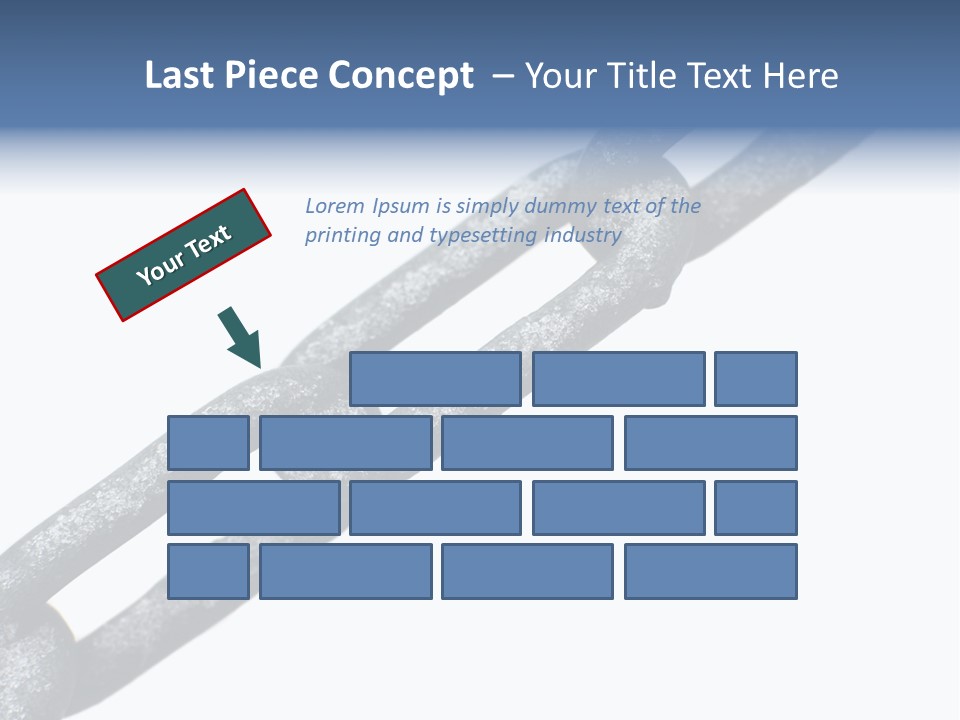 Last Piece Concept – Your Title Text Here

Your Text

Lorem Ipsum is simply dummy text of the printing and typesetting industry